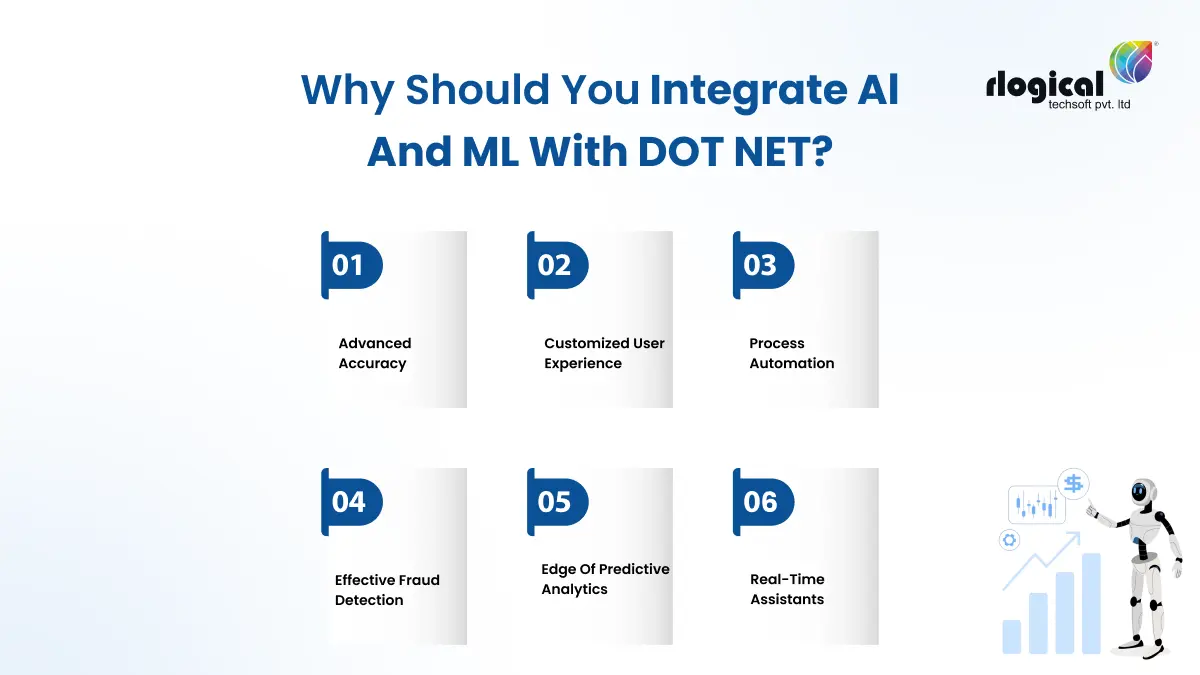 Why Should You Integrate AI And ML With DOT NET?

rlogical techsoft pvt. ltd

01
Advanced Accuracy

02
Customized User Experience

03
Process Automation

04
Effective Fraud Detection

05
Edge Of Predictive Analytics

06
Real-Time Assistants